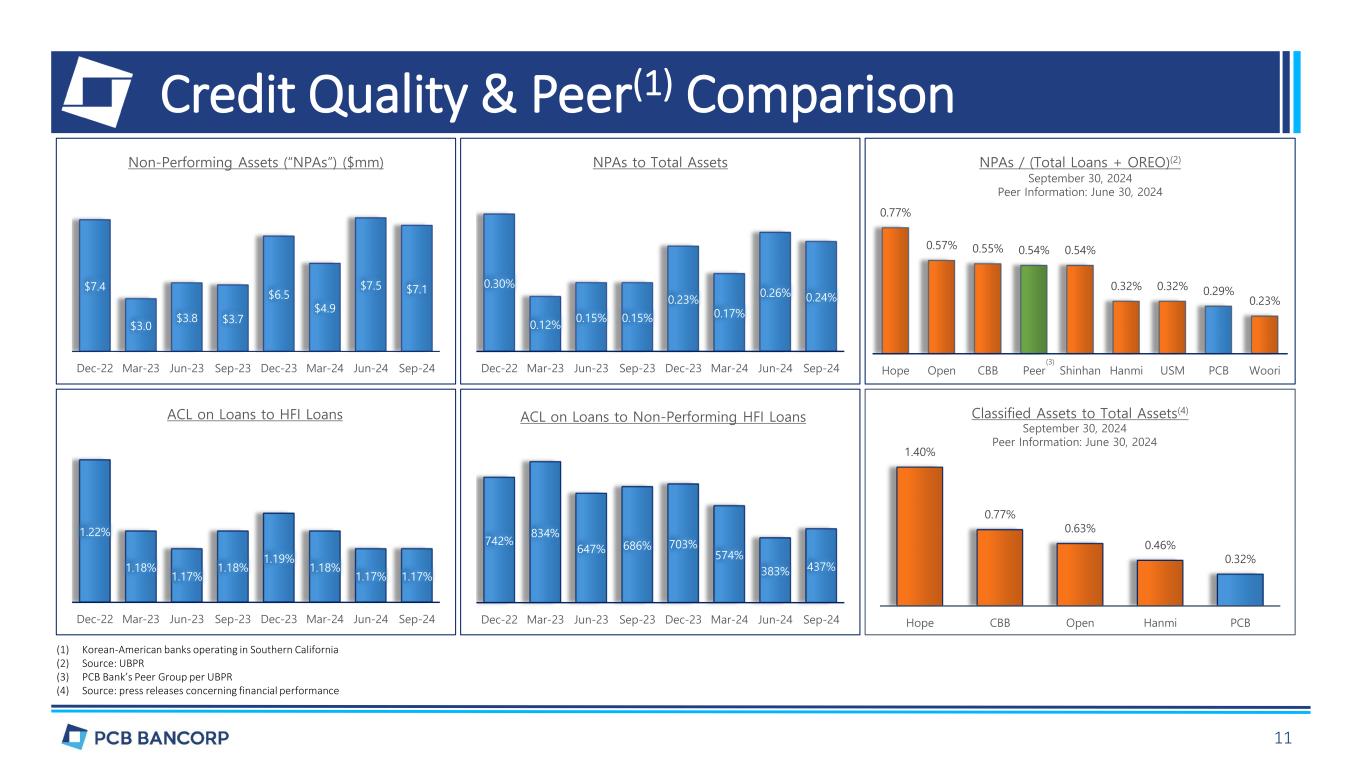 Credit Quality & Peer$^{(1)}$ Comparison

Non-Performing Assets ("NPAs") ($mm)

$7.4 $3.0 $3.8 $3.7 $6.5 $4.9 $7.5 $7.1

Dec-22 Mar-23 Jun-23 Sep-23 Dec-23 Mar-24 Jun-24 Sep-24

NPAs to Total Assets

0.30% 0.12% 0.15% 0.15% 0.23% 0.17% 0.26% 0.24%

Dec-22 Mar-23 Jun-23 Sep-23 Dec-23 Mar-24 Jun-24 Sep-24

NPAs / (Total Loans + OREO)$^{(2)}$
September 30, 2024
Peer Information: June 30, 2024

0.77% 0.57% 0.55% 0.54% 0.54% 0.32% 0.32% 0.29% 0.23%

Hope Open CBB Peer$^{(3)}$ Shinhan Hanmi USM PCB Woori

ACL on Loans to HFI Loans

1.22% 1.18% 1.17% 1.18% 1.19% 1.18% 1.17% 1.17%

Dec-22 Mar-23 Jun-23 Sep-23 Dec-23 Mar-24 Jun-24 Sep-24

ACL on Loans to Non-Performing HFI Loans

742% 834% 647% 686% 703% 574% 383% 437%

Dec-22 Mar-23 Jun-23 Sep-23 Dec-23 Mar-24 Jun-24 Sep-24

Classified Assets to Total Assets$^{(4)}$
September 30, 2024
Peer Information: June 30, 2024

1.40% 0.77% 0.63% 0.46% 0.32%

Hope CBB Open Hanmi PCB

(1) Korean-American banks operating in Southern California
(2) Source: UBPR
(3) PCB Bank's Peer Group per UBPR
(4) Source: press releases concerning financial performance

PCB BANCORP

11